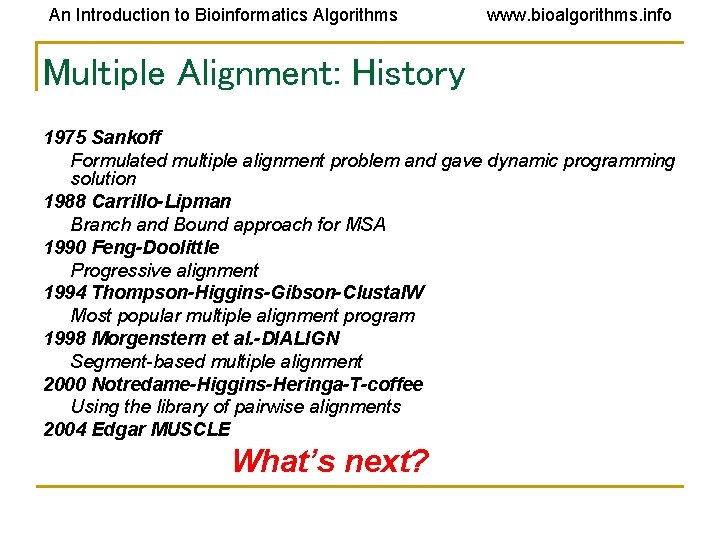 An Introduction to Bioinformatics Algorithms www.bioalgorithms.info

Multiple Alignment: History

1975 Sankoff
Formulated multiple alignment problem and gave dynamic programming solution
1988 Carrillo-Lipman
Branch and Bound approach for MSA
1990 Feng-Doolittle
Progressive alignment
1994 Thompson-Higgins-Gibson-ClustalW
Most popular multiple alignment program
1998 Morgenstern et al.-DIALIGN
Segment-based multiple alignment
2000 Notredame-Higgins-Heringa-T-coffee
Using the library of pairwise alignments
2004 Edgar MUSCLE

What's next?